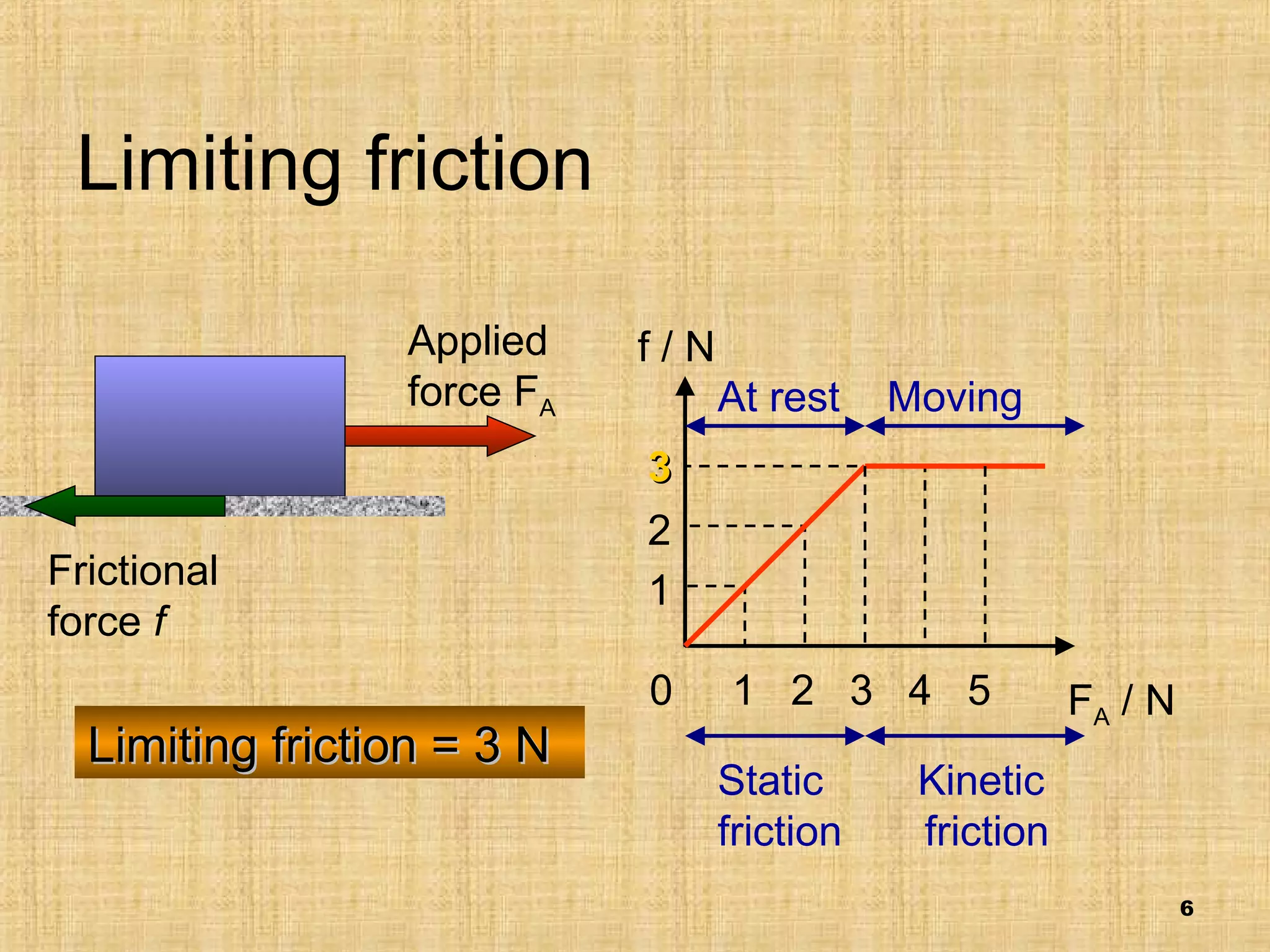 Limiting friction

Applied force $F_A$

Frictional force $f$

Limiting friction = 3 N

f / N

At rest

Moving

3

2

1

0

1

2

3

4

5

$F_A$ / N

Static friction

Kinetic friction

6